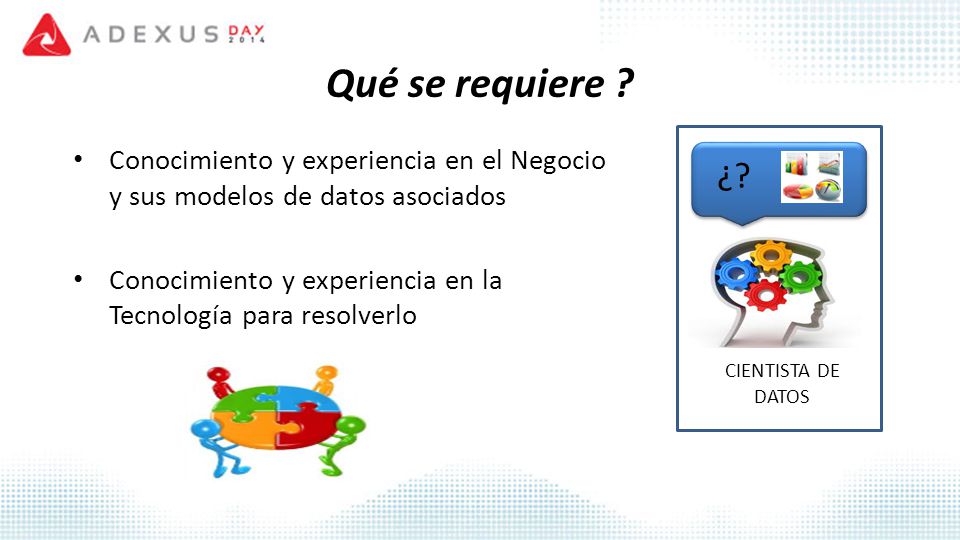 ADEXUS DAY 2014

Qué se requiere ?

• Conocimiento y experiencia en el Negocio y sus modelos de datos asociados

• Conocimiento y experiencia en la Tecnología para resolverlo

¿?

CIENTISTA DE DATOS